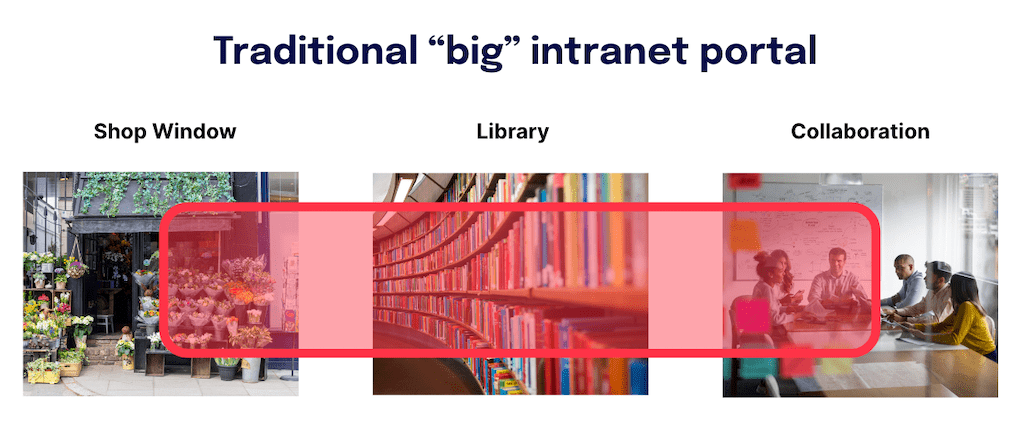 Traditional “big” intranet portal

Shop Window

Library

Collaboration